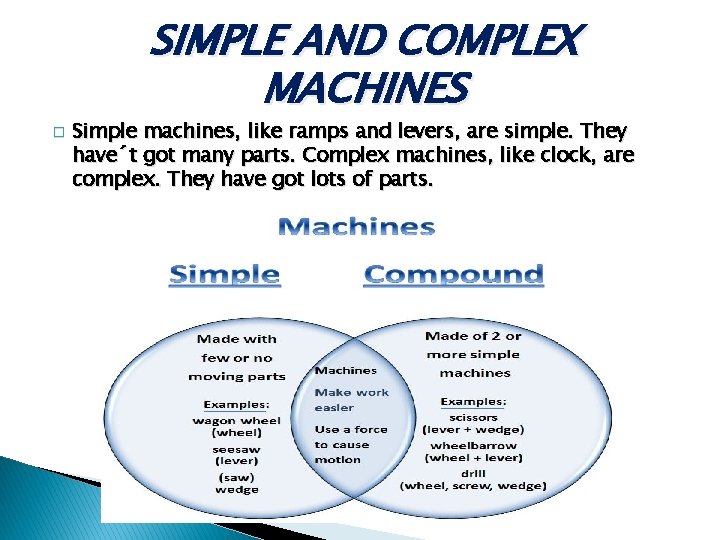 SIMPLE AND COMPLEX MACHINES

□ Simple machines, like ramps and levers, are simple. They have´t got many parts. Complex machines, like clock, are complex. They have got lots of parts.

Machines

Simple

Compound

Made with few or no moving parts

Examples:
wagon wheel (wheel)
seesaw (lever)
(saw) wedge

Machines

Make work easier

Use a force to cause motion

Made of 2 or more simple machines

Examples:
scissors (lever + wedge)
wheelbarrow (wheel + lever)
drill (wheel, screw, wedge)